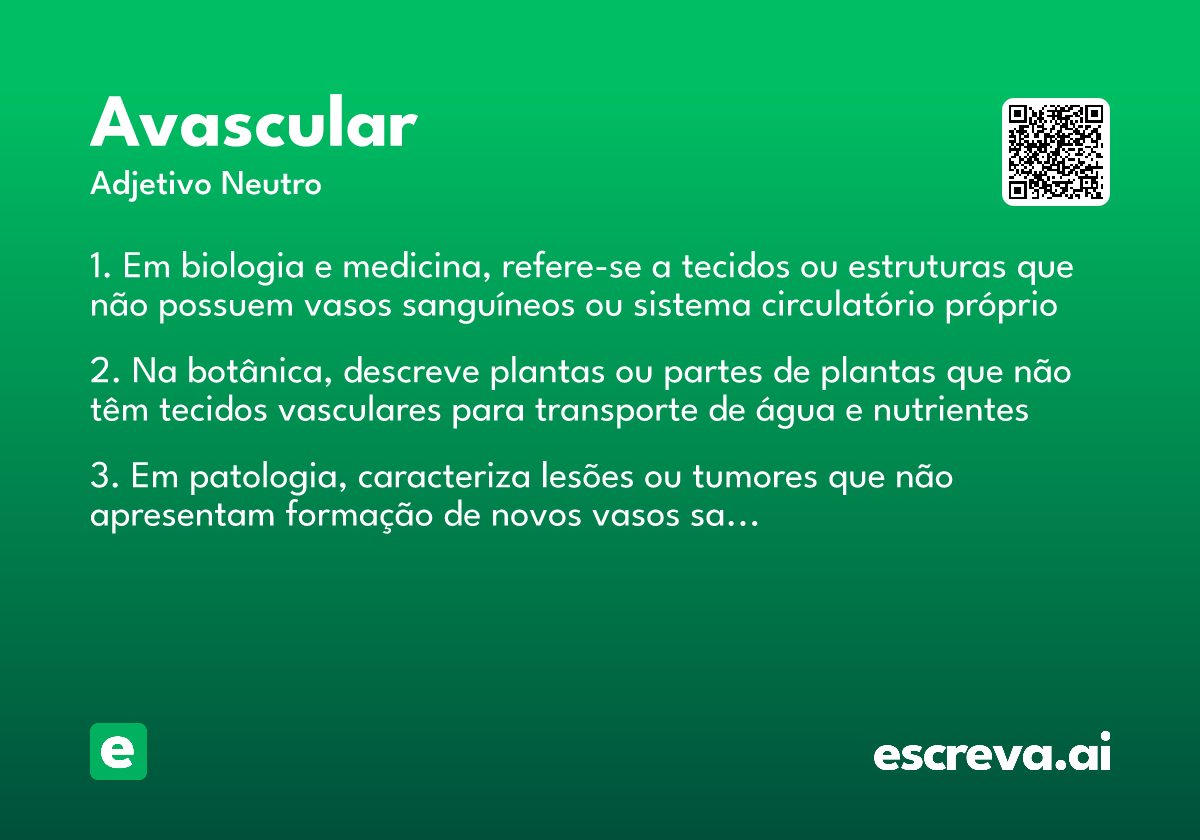 Avascular
Adjetivo Neutro

1. Em biologia e medicina, refere-se a tecidos ou estruturas que não possuem vasos sanguíneos ou sistema circulatório próprio

2. Na botânica, descreve plantas ou partes de plantas que não têm tecidos vasculares para transporte de água e nutrientes

3. Em patologia, caracteriza lesões ou tumores que não apresentam formação de novos vasos sa…

e

escreva.ai